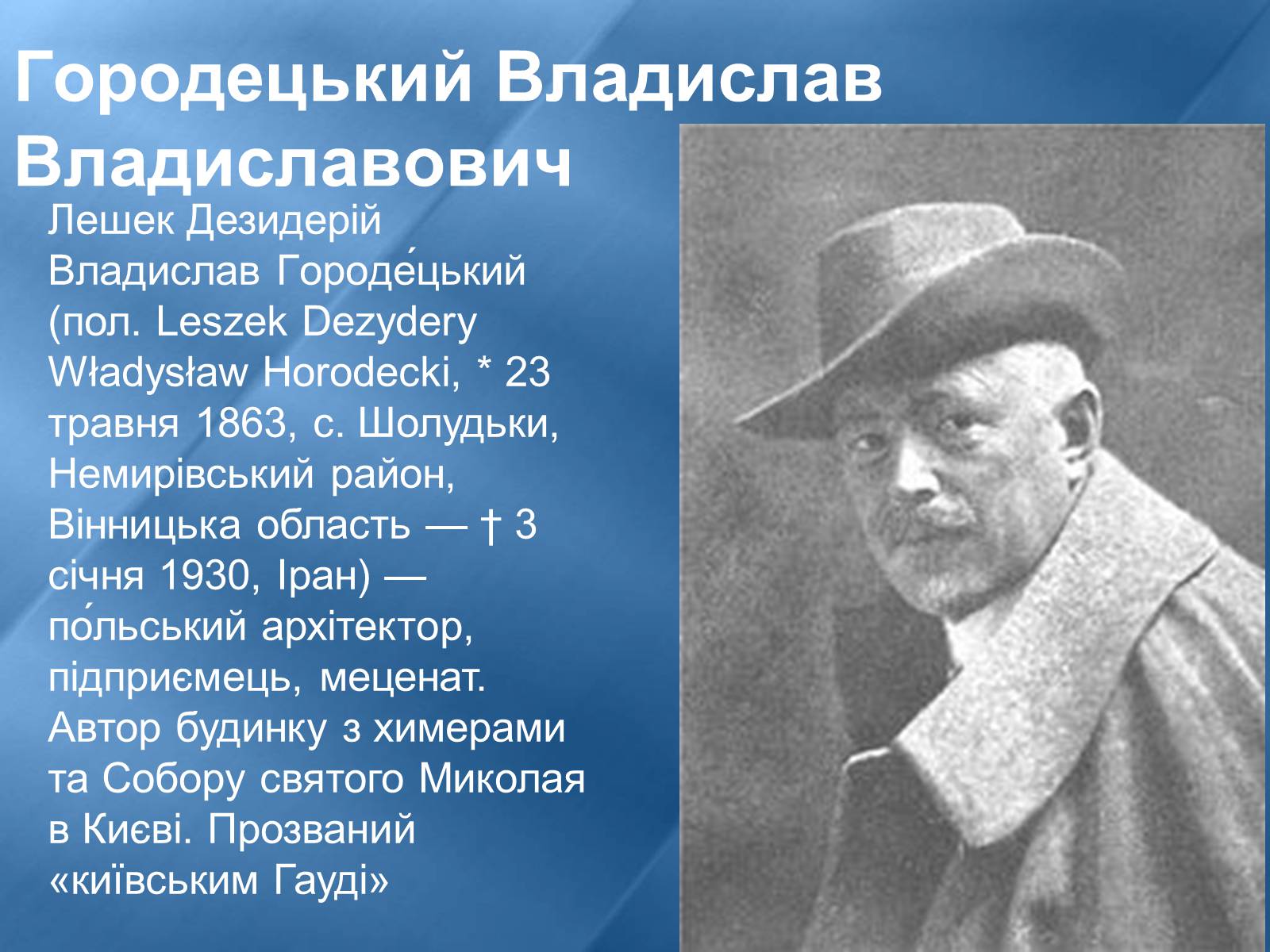 Городецький Владислав Владиславович

Лешек Дезидерій Владислав Городе́цький (пол. Leszek Dezydery Władysław Horodecki, * 23 травня 1863, с. Шолудьки, Немирівський район, Вінницька область — † 3 січня 1930, Іран) — по́льський архітектор, підприємець, меценат. Автор будинку з химерами та Собору святого Миколая в Києві. Прозваний «київським Гауді»